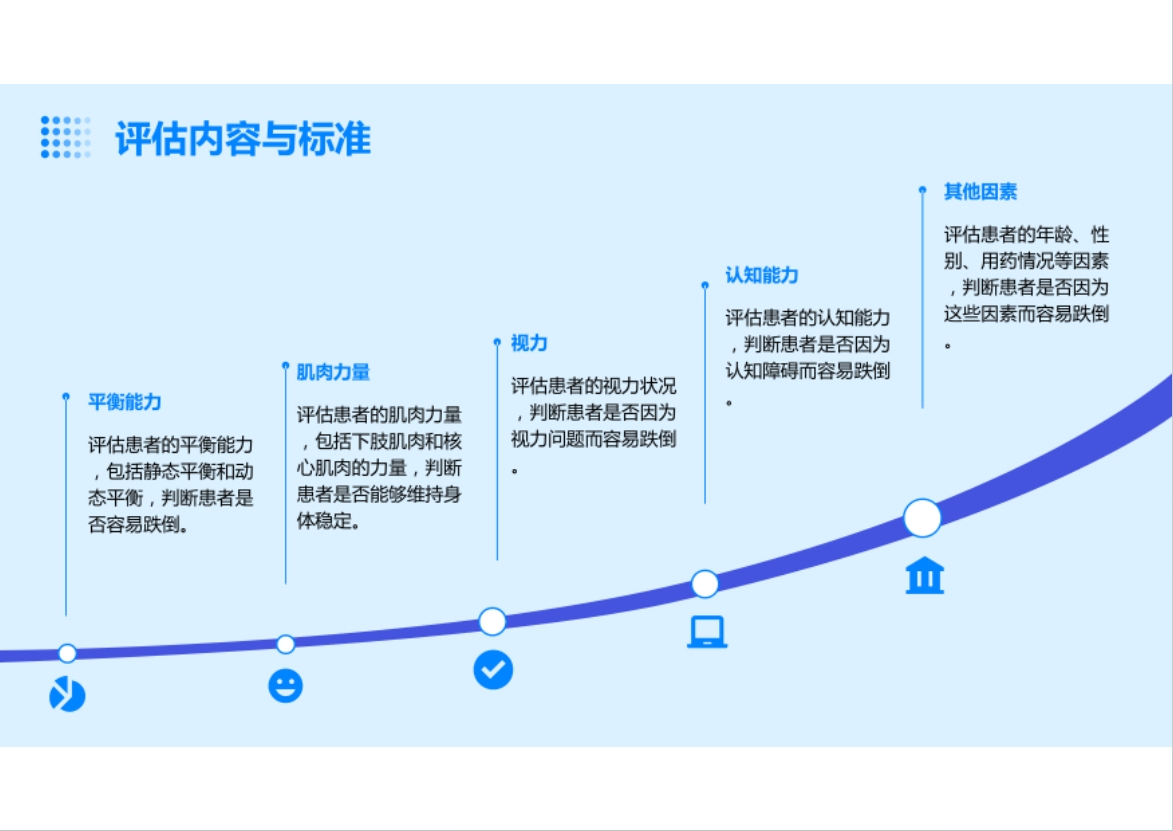 评估内容与标准

平衡能力

评估患者的平衡能力，包括静态平衡和动态平衡，判断患者是否容易跌倒。

肌肉力量

评估患者的肌肉力量，包括下肢肌肉和核心肌肉的力量，判断患者是否能够维持身体稳定。

视力

评估患者的视力状况，判断患者是否因为视力问题而容易跌倒。

认知能力

评估患者的认知能力，判断患者是否因为认知障碍而容易跌倒。

其他因素

评估患者的年龄、性别、用药情况等因素，判断患者是否因为这些因素而容易跌倒。